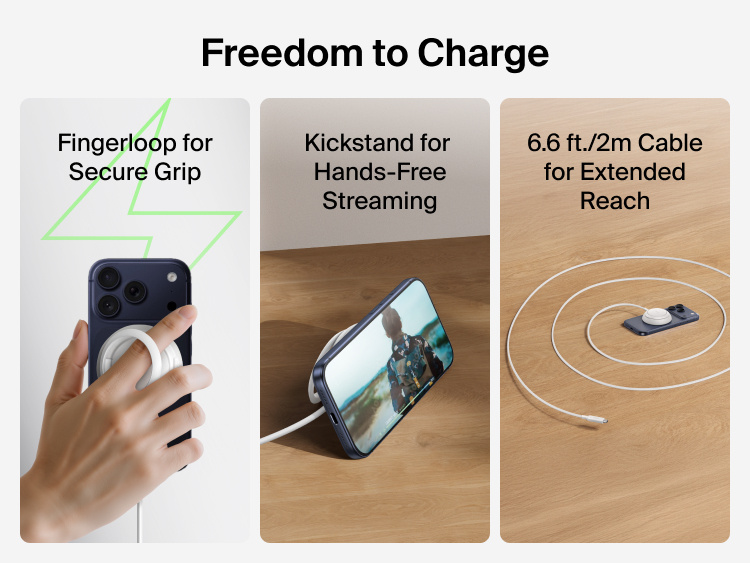 Freedom to Charge

Fingerloop for Secure Grip

Kickstand for Hands-Free Streaming

6.6 ft./2m Cable for Extended Reach